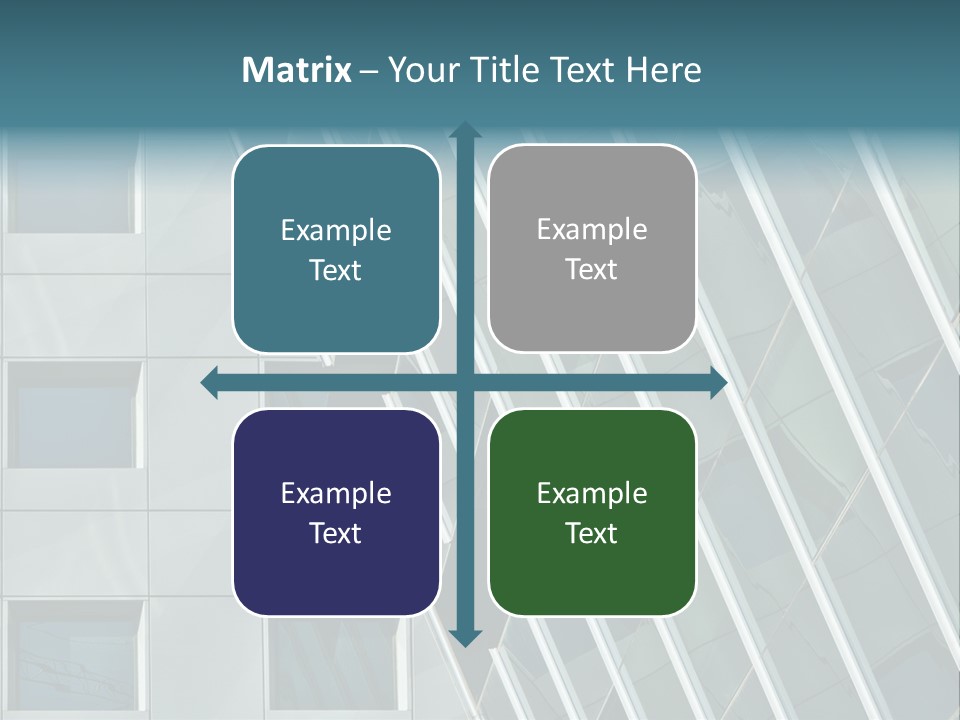 Matrix – Your Title Text Here

Example Text

Example Text

Example Text

Example Text